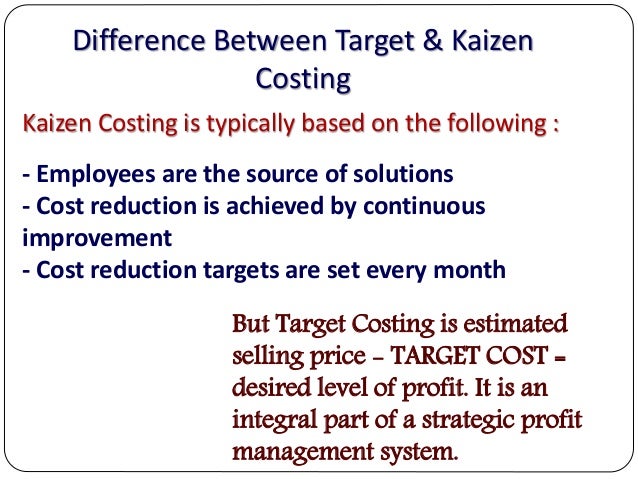 Difference Between Target & Kaizen Costing

Kaizen Costing is typically based on the following :

- Employees are the source of solutions
- Cost reduction is achieved by continuous improvement
- Cost reduction targets are set every month

But Target Costing is estimated selling price – TARGET COST = desired level of profit. It is an integral part of a strategic profit management system.